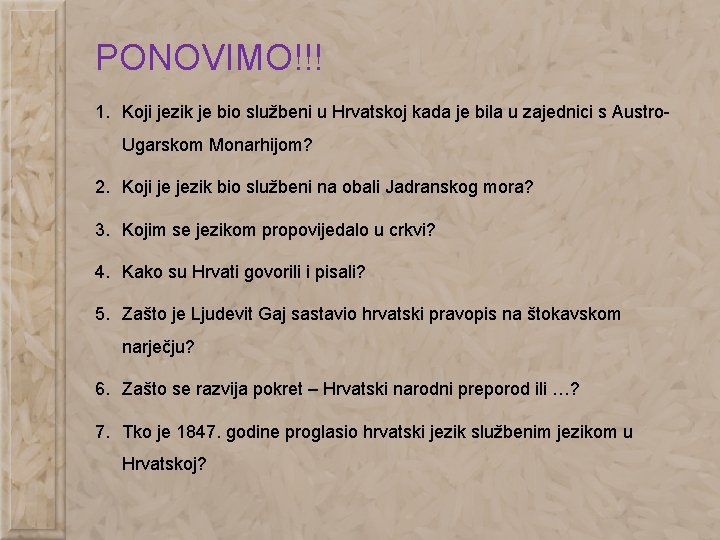 PONOVIMO!!!

1. Koji jezik je bio službeni u Hrvatskoj kada je bila u zajednici s Austro-Ugarskom Monarhijom?

2. Koji je jezik bio službeni na obali Jadranskog mora?

3. Kojim se jezikom propovijedalo u crkvi?

4. Kako su Hrvati govorili i pisali?

5. Zašto je Ljudevit Gaj sastavio hrvatski pravopis na štokavskom narječju?

6. Zašto se razvija pokret – Hrvatski narodni preporod ili …?

7. Tko je 1847. godine proglasio hrvatski jezik službenim jezikom u Hrvatskoj?